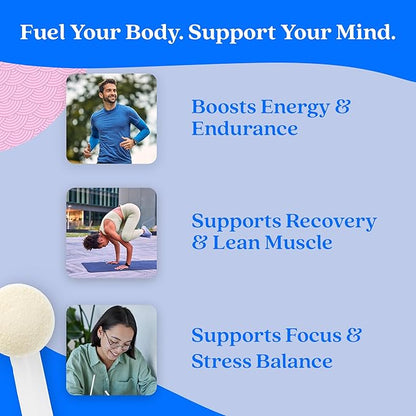 Fuel Your Body. Support Your Mind.

Boosts Energy & Endurance

Supports Recovery & Lean Muscle

Supports Focus & Stress Balance